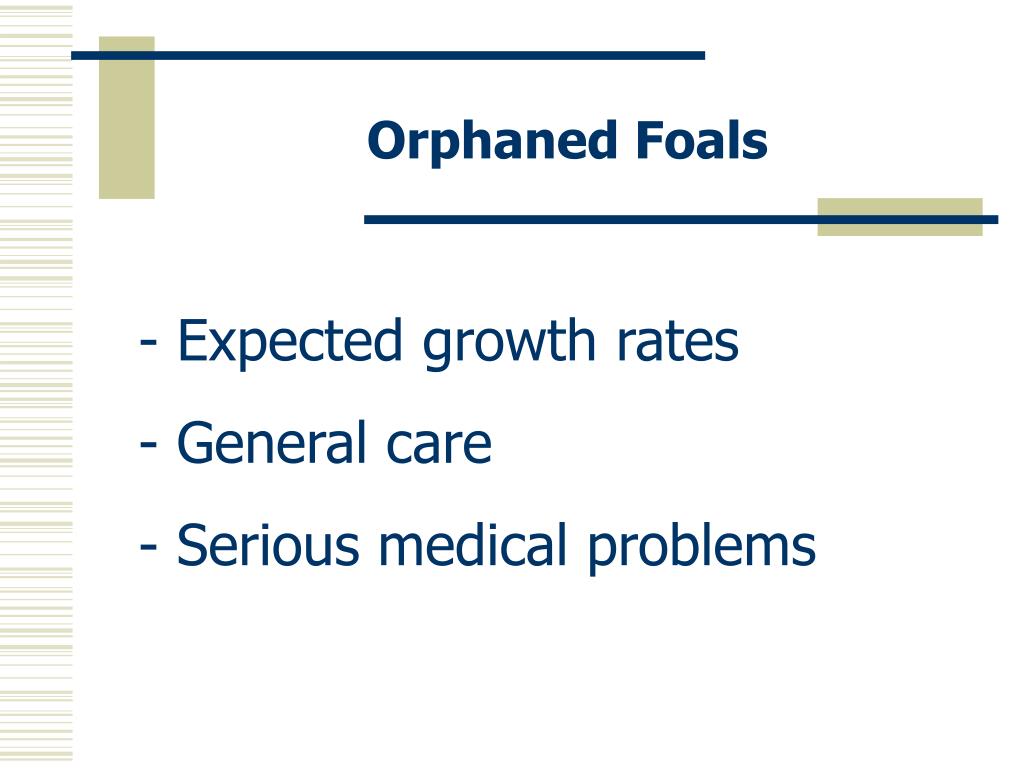 Orphaned Foals

- Expected growth rates
- General care
- Serious medical problems